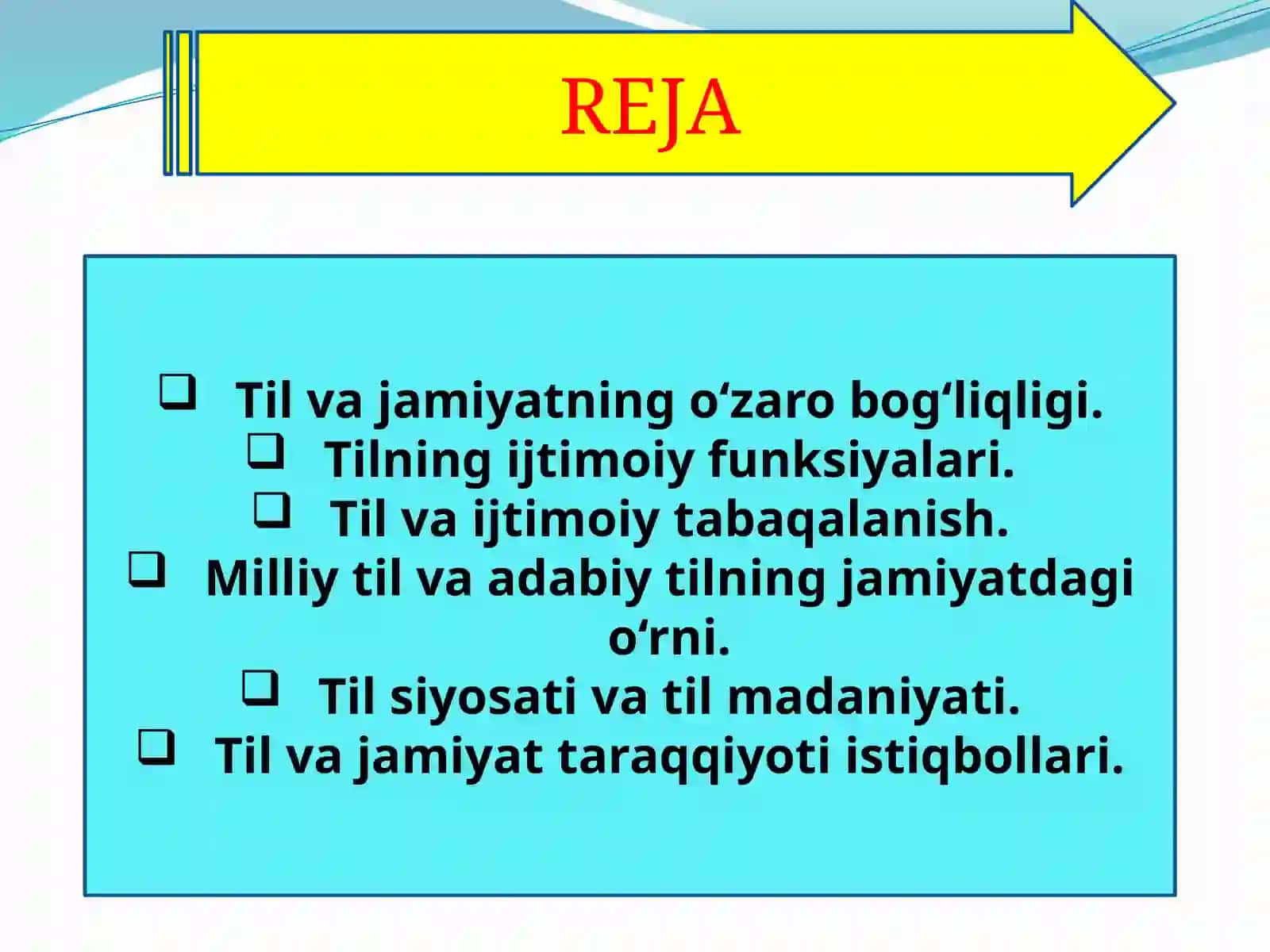 REJA

❑ Til va jamiyatning o‘zaro bog‘liqligi.
❑ Tilning ijtimoiy funksiyalari.
❑ Til va ijtimoiy tabaqalanish.
❑ Milliy til va adabiy tilning jamiyatdagi o‘rni.
❑ Til siyosati va til madaniyati.
❑ Til va jamiyat taraqqiyoti istiqbollari.